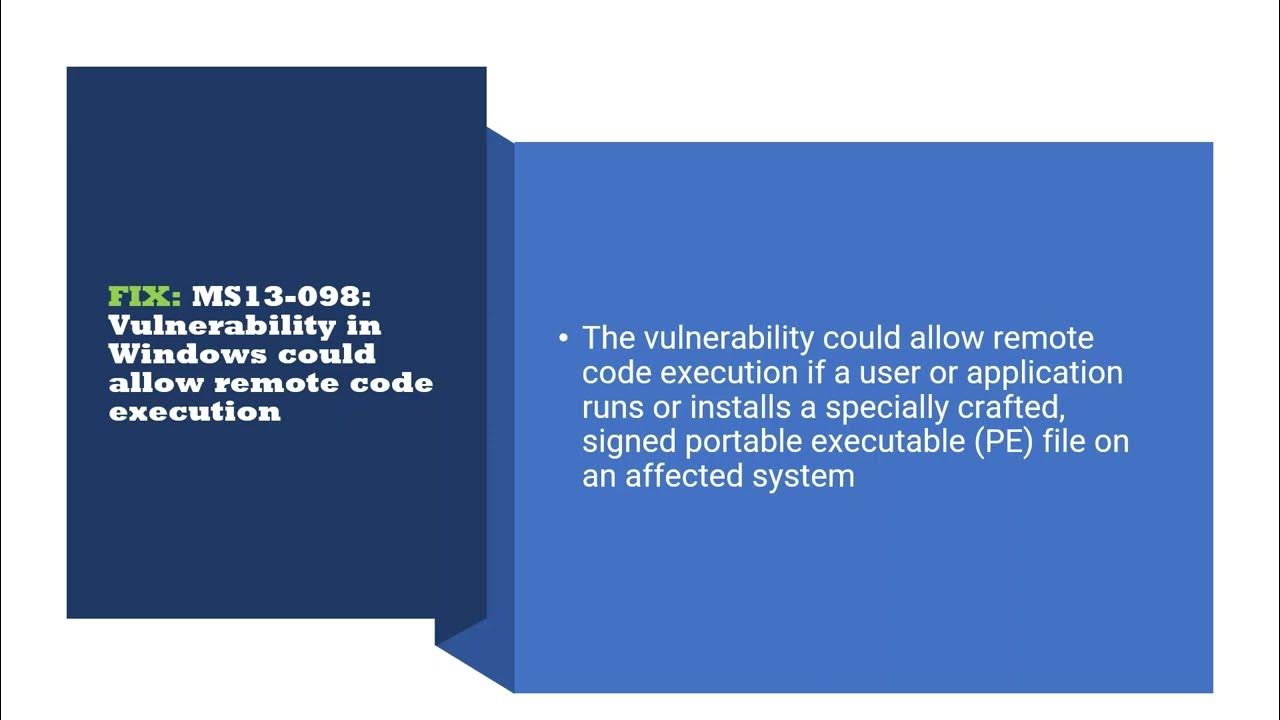 FIX: MS13-098: Vulnerability in Windows could allow remote code execution

• The vulnerability could allow remote code execution if a user or application runs or installs a specially crafted, signed portable executable (PE) file on an affected system